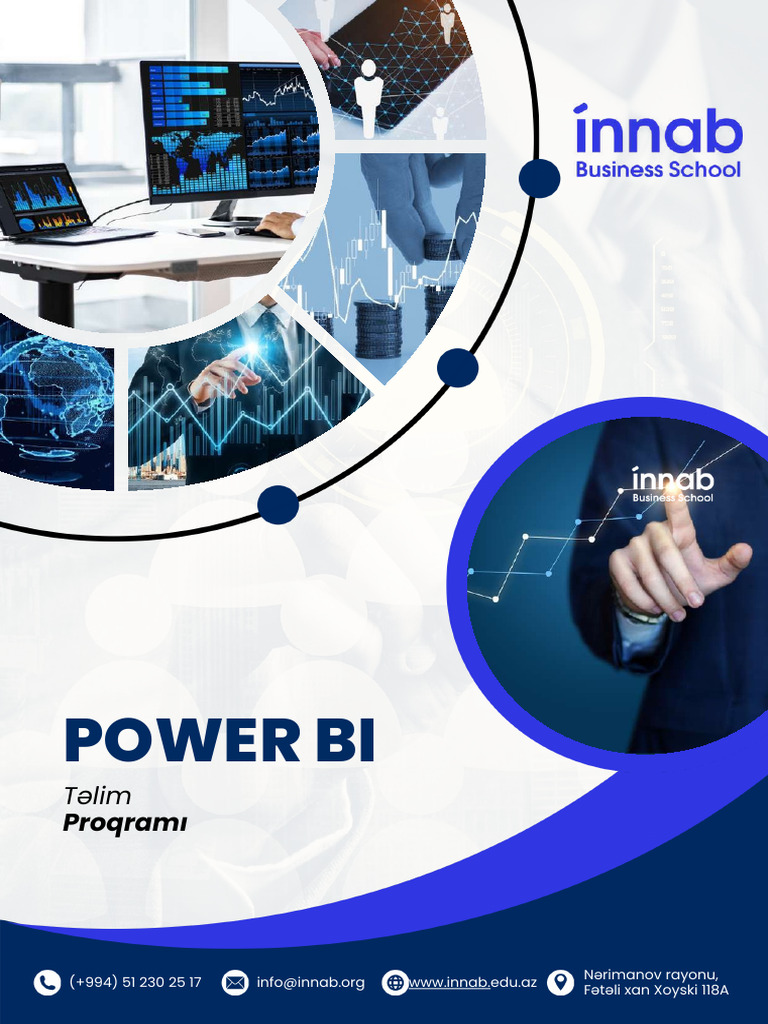 innab
Business School

innab
Business School

POWER BI

Təlim
Proqramı

(+994) 51 230 25 17

info@innab.org

www.innab.edu.az

Nərimanov rayonu,
Fətəli xan Xoyski 118A